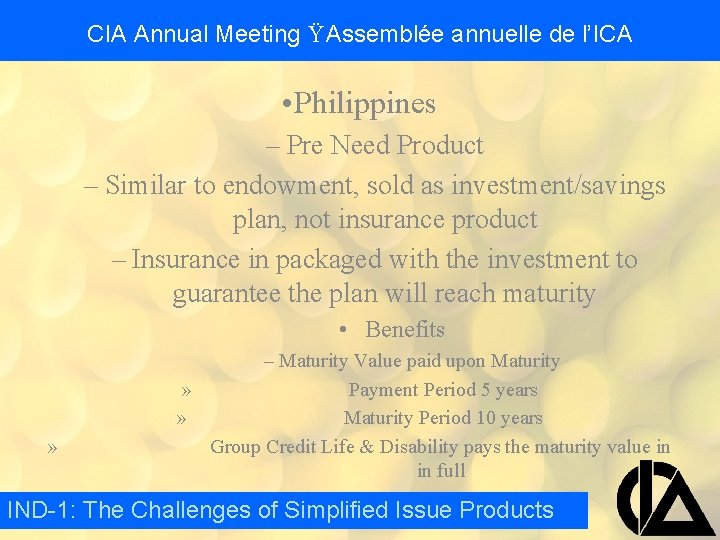 CIA Annual Meeting ŸAssemblée annuelle de l'ICA

•Philippines

– Pre Need Product

– Similar to endowment, sold as investment/savings plan, not insurance product

– Insurance in packaged with the investment to guarantee the plan will reach maturity

• Benefits

– Maturity Value paid upon Maturity

» Payment Period 5 years

» Maturity Period 10 years

» Group Credit Life & Disability pays the maturity value in in full

IND-1: The Challenges of Simplified Issue Products